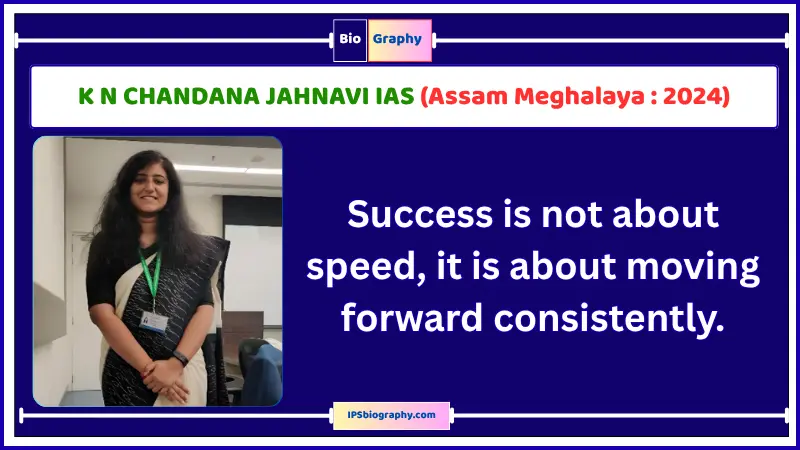 Bio Graphy

K N CHANDANA JAHNAVI IAS (Assam Meghalaya : 2024)

Success is not about speed, it is about moving forward consistently.

IPSbiography.com